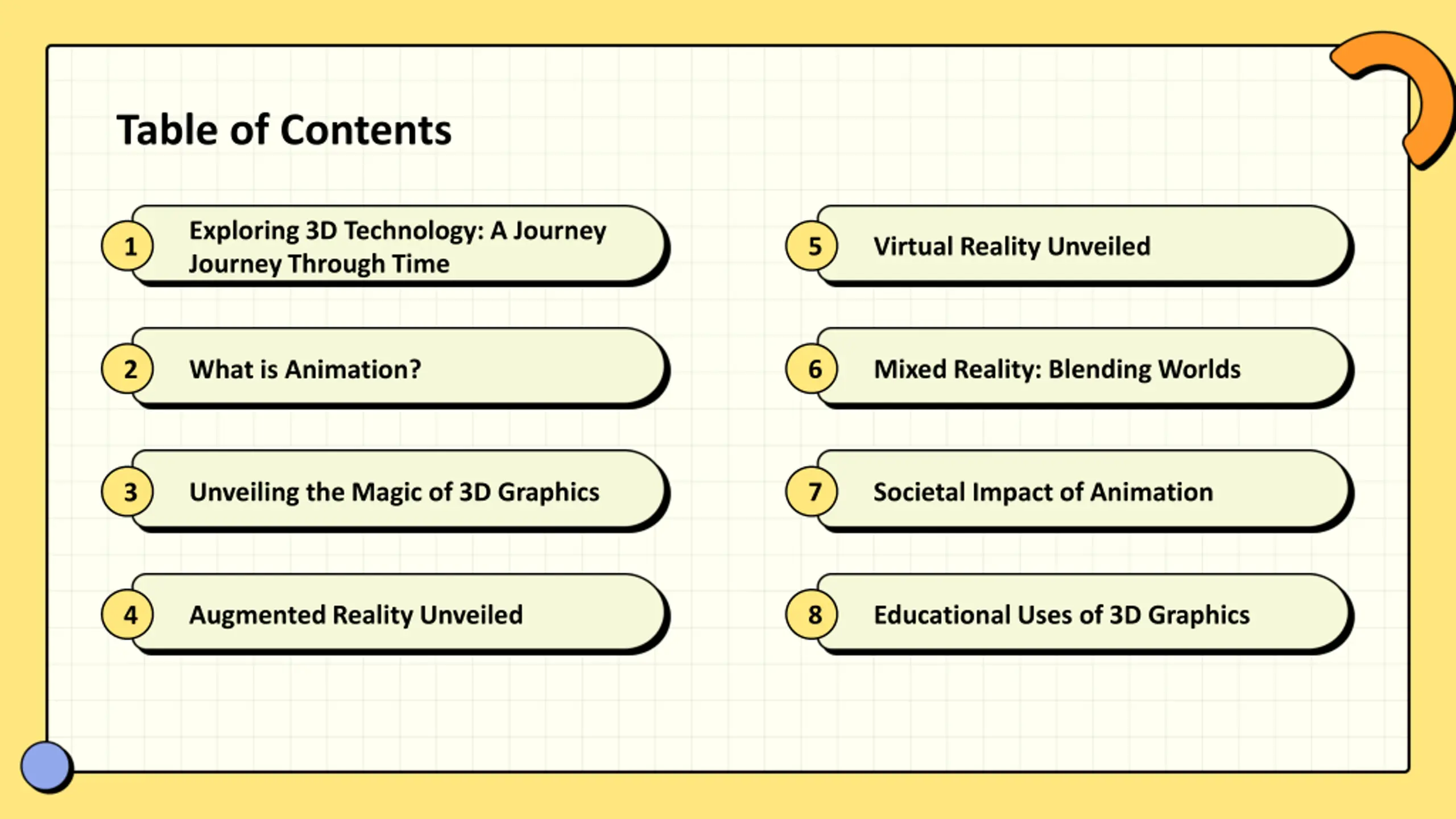 Table of Contents

1 Exploring 3D Technology: A Journey Journey Through Time

2 What is Animation?

3 Unveiling the Magic of 3D Graphics

4 Augmented Reality Unveiled

5 Virtual Reality Unveiled

6 Mixed Reality: Blending Worlds

7 Societal Impact of Animation

8 Educational Uses of 3D Graphics